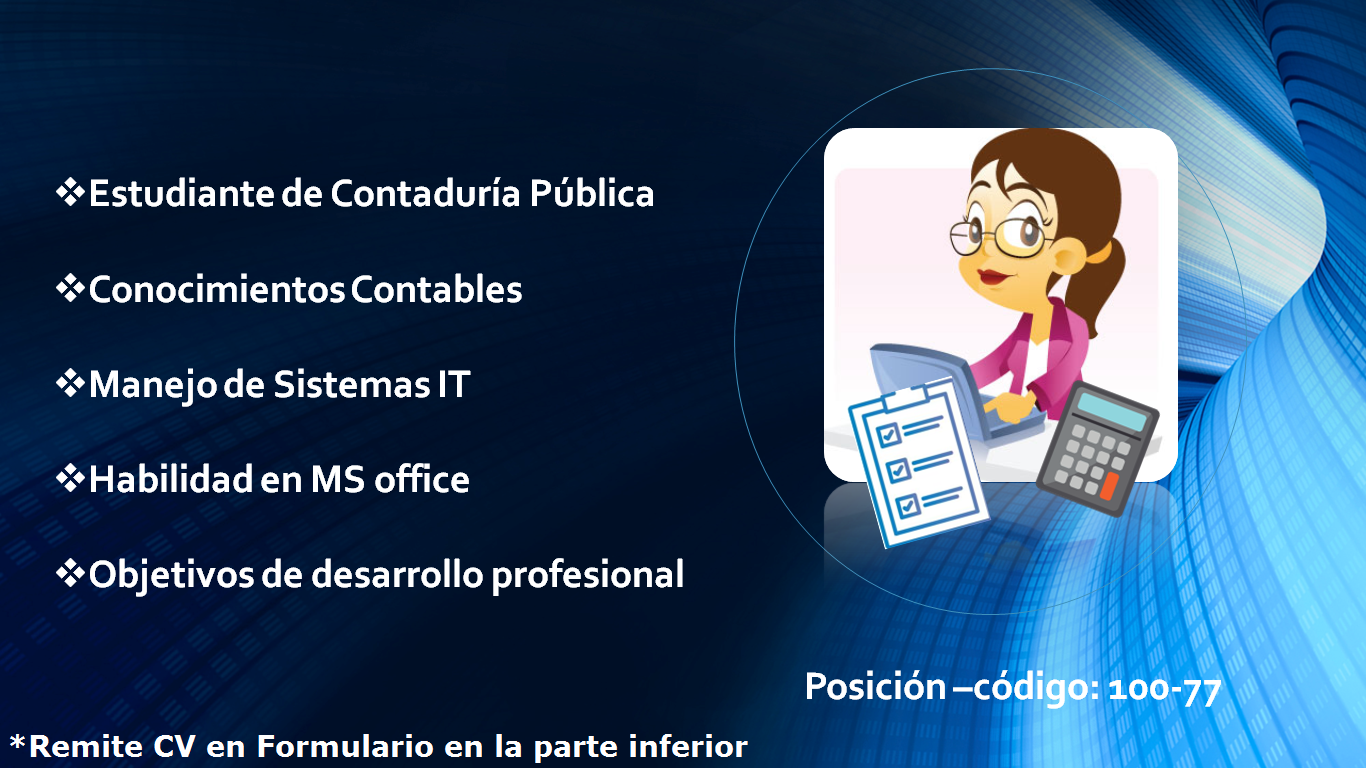 ❖Estudiante de Contaduría Pública

❖Conocimientos Contables

❖Manejo de Sistemas IT

❖Habilidad en MS office

❖Objetivos de desarrollo profesional

Posición –código: 100-77

*Remite CV en Formulario en la parte inferior